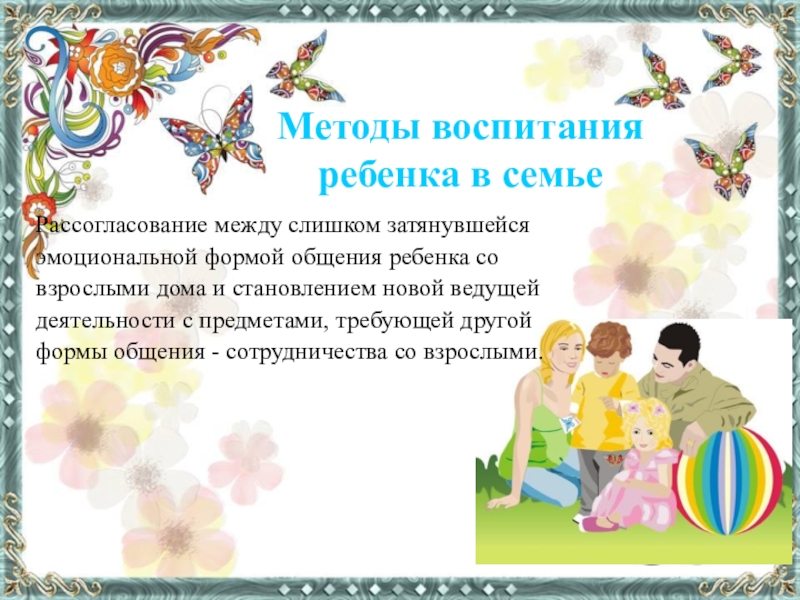 Методы воспитания ребенка в семье

Рассогласование между слишком затянувшейся эмоциональной формой общения ребенка со взрослыми дома и становлением новой ведущей деятельности с предметами, требующей другой формы общения - сотрудничества со взрослыми.